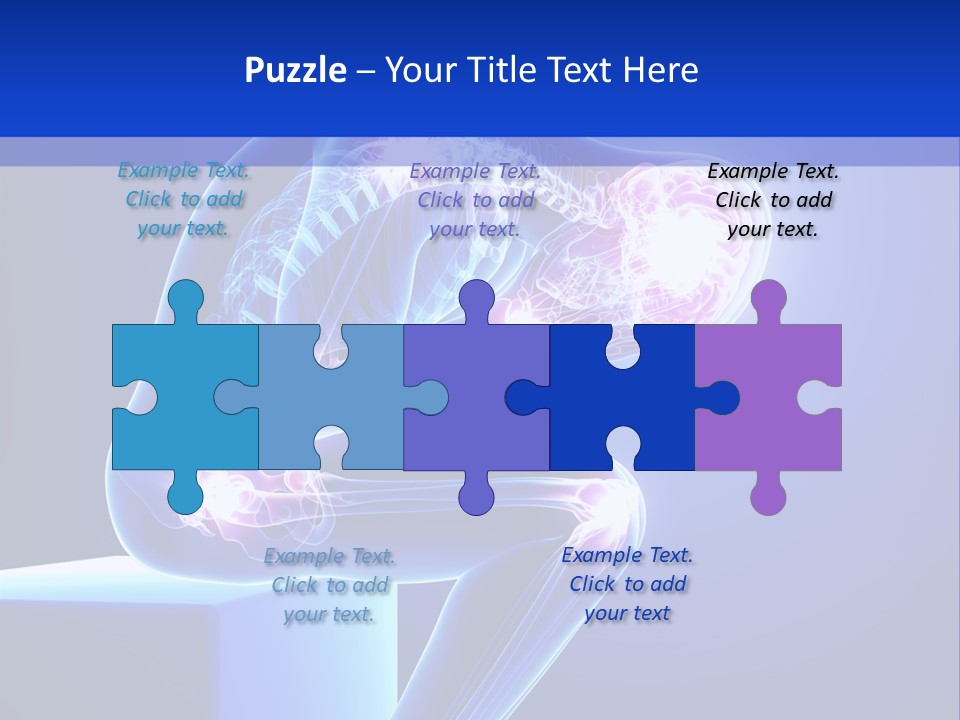 Puzzle – Your Title Text Here

Example Text. Click to add your text.

Example Text. Click to add your text.

Example Text. Click to add your text.

Example Text. Click to add your text.

Example Text. Click to add your text